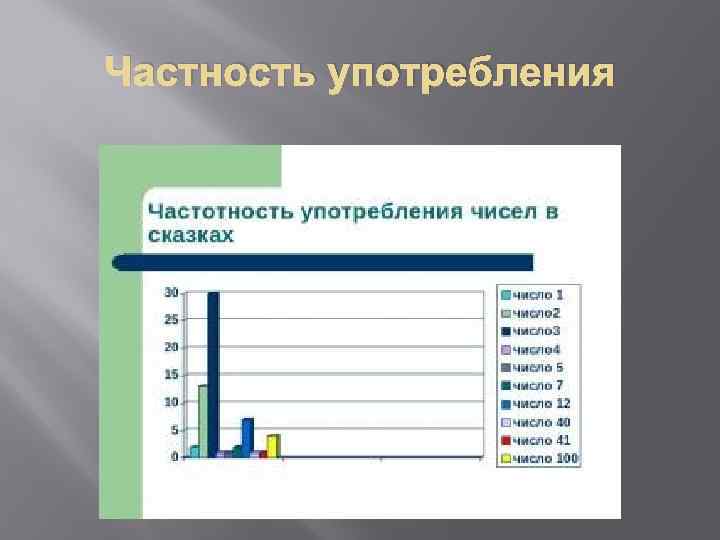 Частность употребления

Частотность употребления чисел в сказках

30
25
20
15
10
5
0

число 1
число2
число3
число4
число 5
число 7
число 12
число 40
число 41
число 100